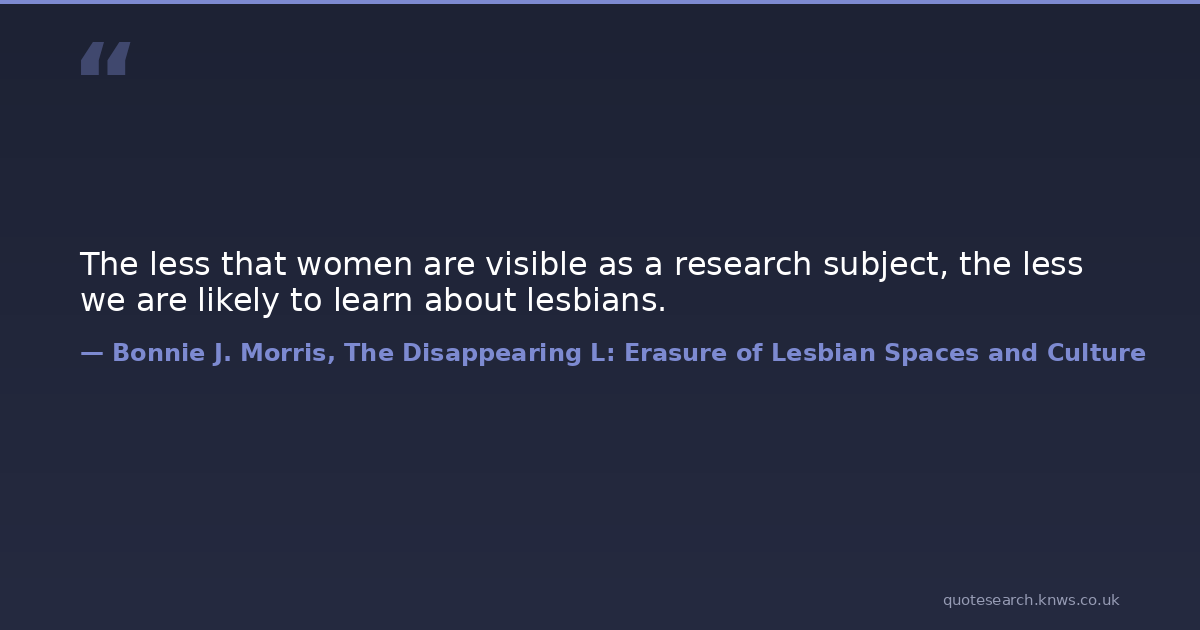 “

The less that women are visible as a research subject, the less we are likely to learn about lesbians.

— Bonnie J. Morris, The Disappearing L: Erasure of Lesbian Spaces and Culture

quotesearch.knws.co.uk